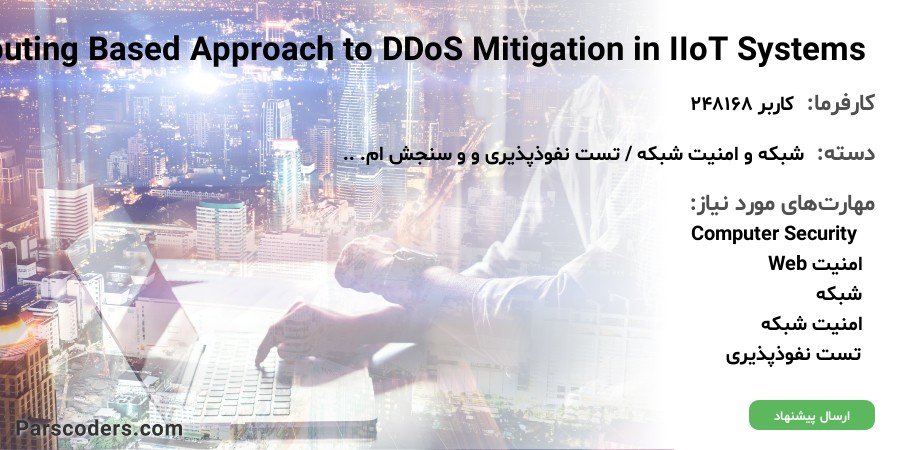 outing Based Approach to DDoS Mitigation in IIoT Systems

کارفرما: کاربر ۲۴۸۱۶۸

دسته: شبکه و امنیت شبکه / تست نفوذپذیری و و سنجش ام. ..

مهارت‌های مورد نیاز:
Computer Security
امنیت Web
شبکه
امنیت شبکه
تست نفوذپذیری

ارسال پیشنهاد

Parscoders.com